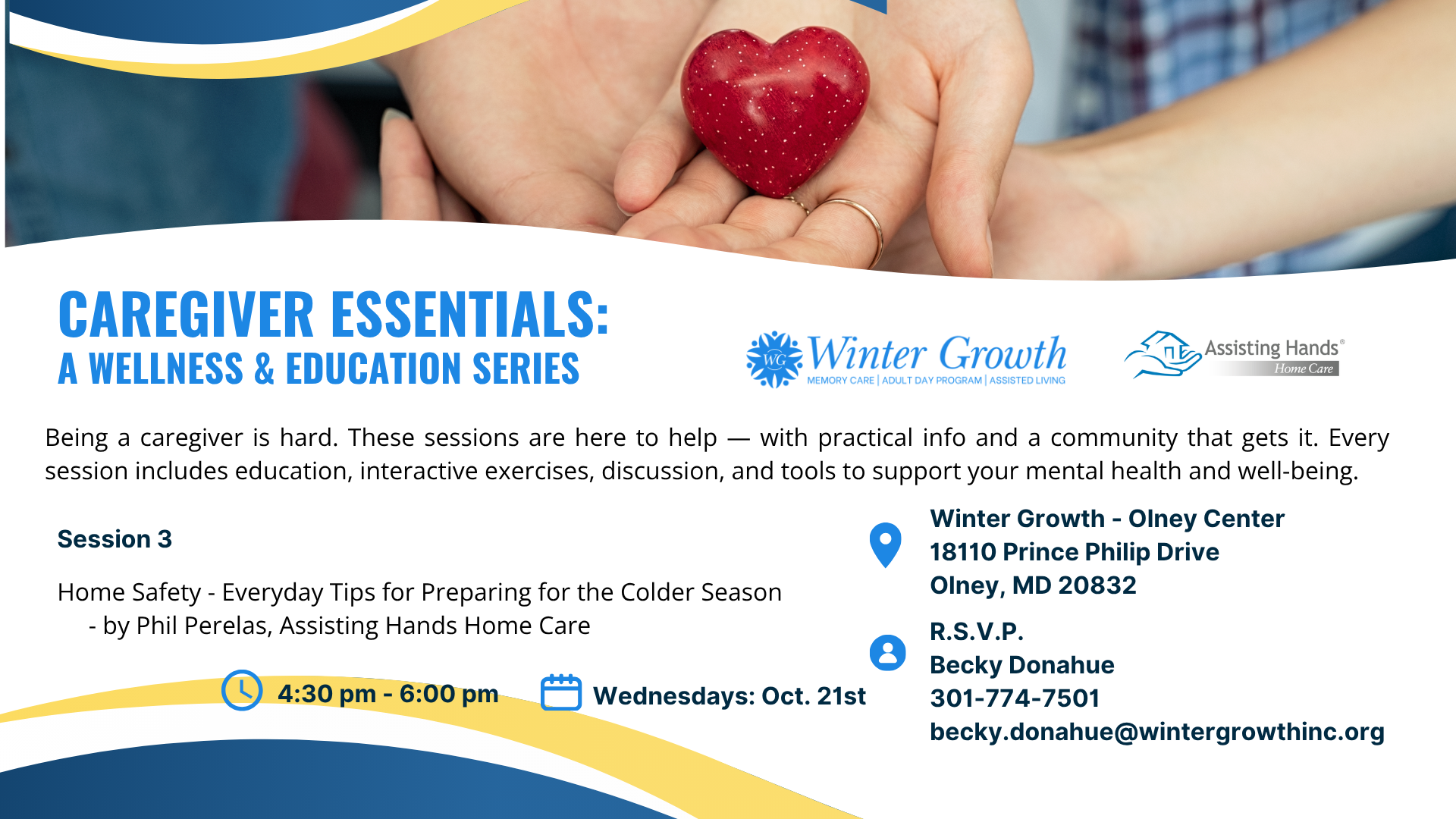 CAREGIVER ESSENTIALS:
A WELLNESS & EDUCATION SERIES

WG Winter Growth
MEMORY CARE | ADULT DAY PROGRAM | ASSISTED LIVING

Assisting Hands®
Home Care

Being a caregiver is hard. These sessions are here to help — with practical info and a community that gets it. Every session includes education, interactive exercises, discussion, and tools to support your mental health and well-being.

Session 3

Home Safety - Everyday Tips for Preparing for the Colder Season
- by Phil Perelas, Assisting Hands Home Care

4:30 pm - 6:00 pm

Wednesdays: Oct. 21st

Winter Growth - Olney Center
18110 Prince Philip Drive
Olney, MD 20832

R.S.V.P.
Becky Donahue
301-774-7501
becky.donahue@wintergrowthinc.org